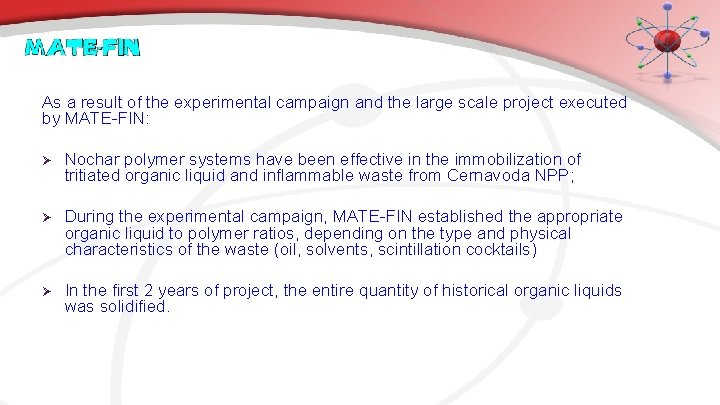 MATE-FIN

As a result of the experimental campaign and the large scale project executed by MATE-FIN:

➢ Nochar polymer systems have been effective in the immobilization of tritiated organic liquid and inflammable waste from Cernavoda NPP;

➢ During the experimental campaign, MATE-FIN established the appropriate organic liquid to polymer ratios, depending on the type and physical characteristics of the waste (oil, solvents, scintillation cocktails)

➢ In the first 2 years of project, the entire quantity of historical organic liquids was solidified.